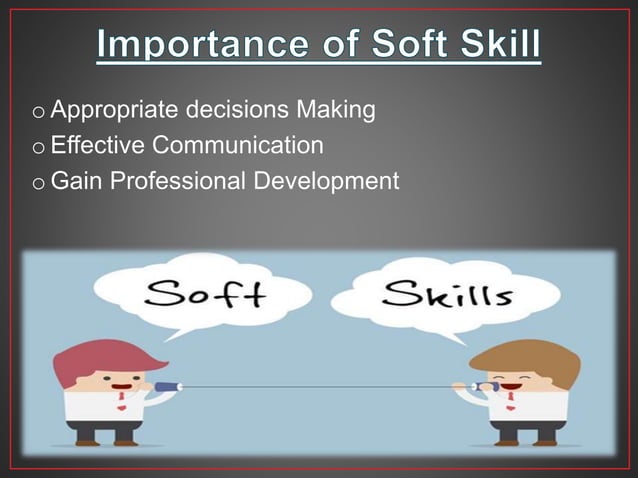 Importance of Soft Skill

o Appropriate decisions Making
o Effective Communication
o Gain Professional Development

Soft

Skills